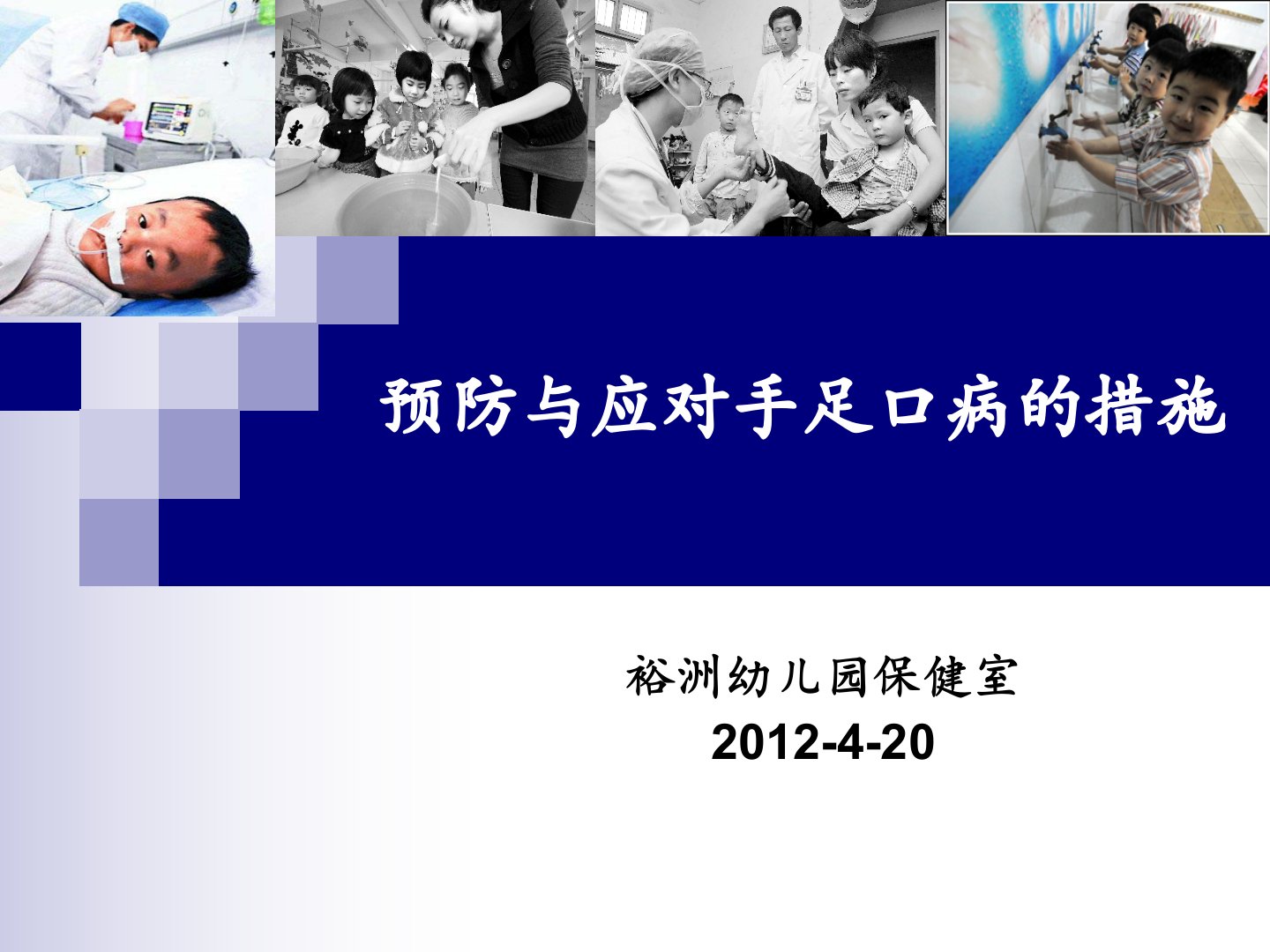 预防与应对手足口病的措施

裕洲幼儿园保健室
2012-4-20